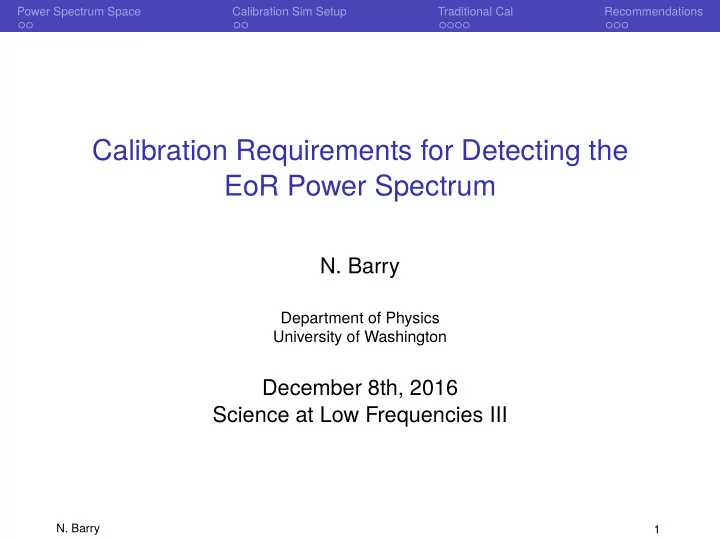 Power Spectrum Space Calibration Sim Setup Traditional Cal Recommendations

Calibration Requirements for Detecting the EoR Power Spectrum

N. Barry

Department of Physics
University of Washington

December 8th, 2016
Science at Low Frequencies III

N. Barry 1